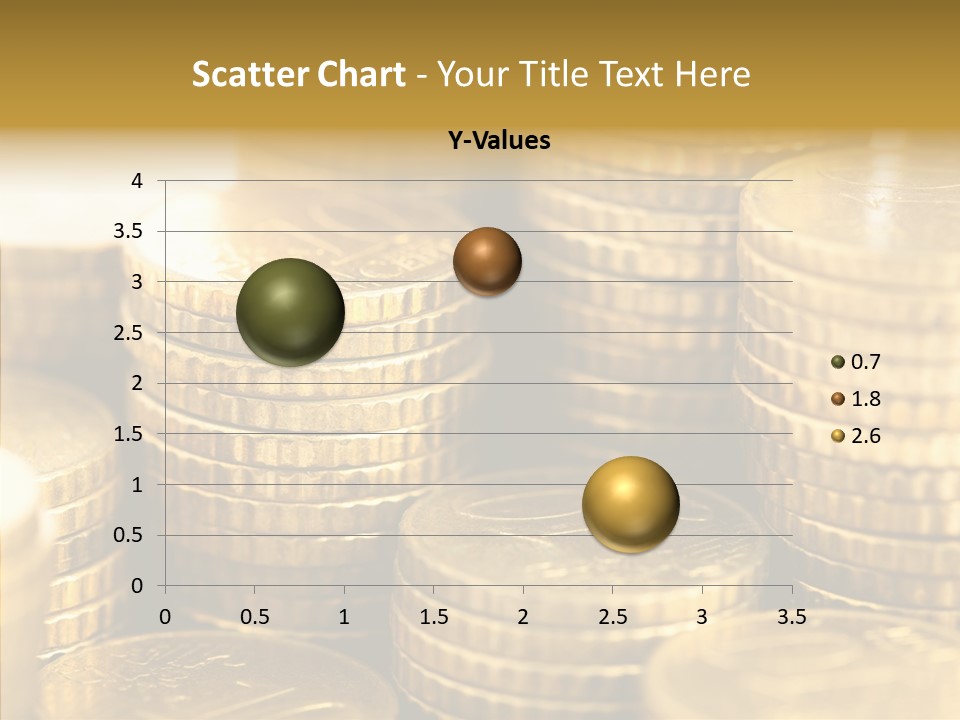 Scatter Chart - Your Title Text Here

Y-Values

4
3.5
3
2.5
2
1.5
1
0.5
0

0 0.5 1 1.5 2 2.5 3 3.5

0.7
1.8
2.6